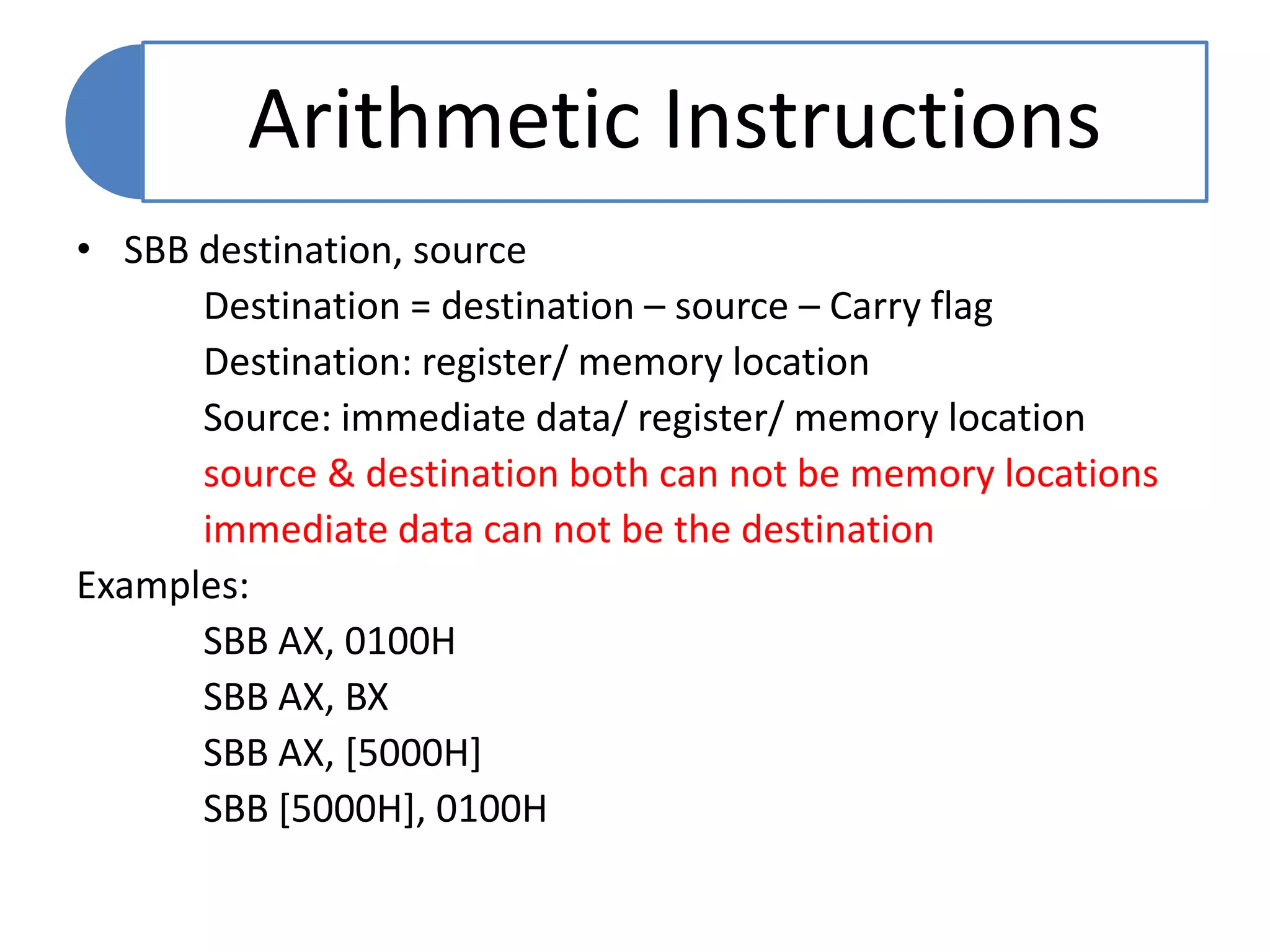 Arithmetic Instructions

• SBB destination, source

Destination = destination – source – Carry flag

Destination: register/ memory location

Source: immediate data/ register/ memory location

source & destination both can not be memory locations

immediate data can not be the destination

Examples:

SBB AX, 0100H

SBB AX, BX

SBB AX, [5000H]

SBB [5000H], 0100H